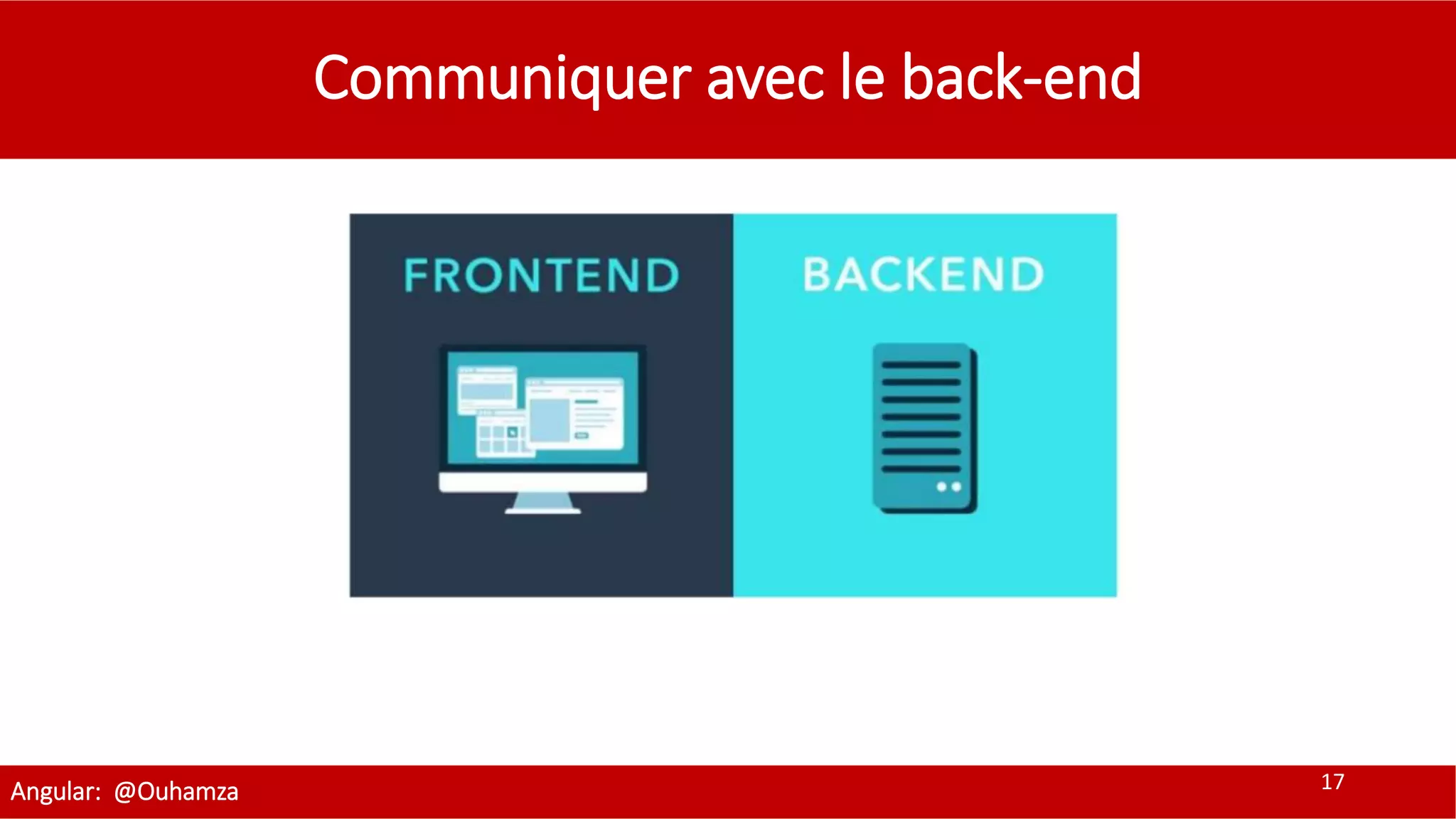 Communiquer avec le back-end

FRONTEND

BACKEND

Angular: @Ouhamza

17